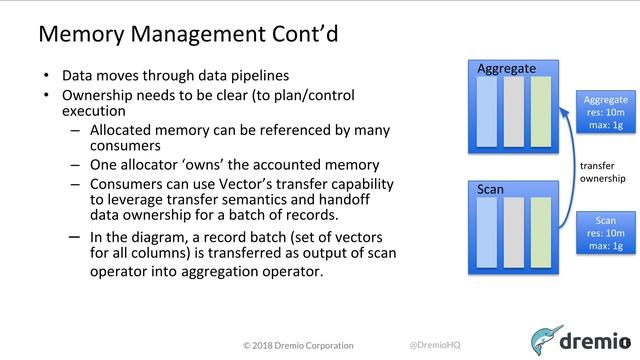 Memory Management Cont'd

• Data moves through data pipelines
• Ownership needs to be clear (to plan/control execution
  – Allocated memory can be referenced by many consumers
  – One allocator 'owns' the accounted memory
  – Consumers can use Vector's transfer capability to leverage transfer semantics and handoff data ownership for a batch of records.
  – In the diagram, a record batch (set of vectors for all columns) is transferred as output of scan operator into aggregation operator.

Aggregate

Aggregate
res: 10m
max: 1g

transfer ownership

Scan

Scan
res: 10m
max: 1g

© 2018 Dremio Corporation

@DremioHQ

dremio